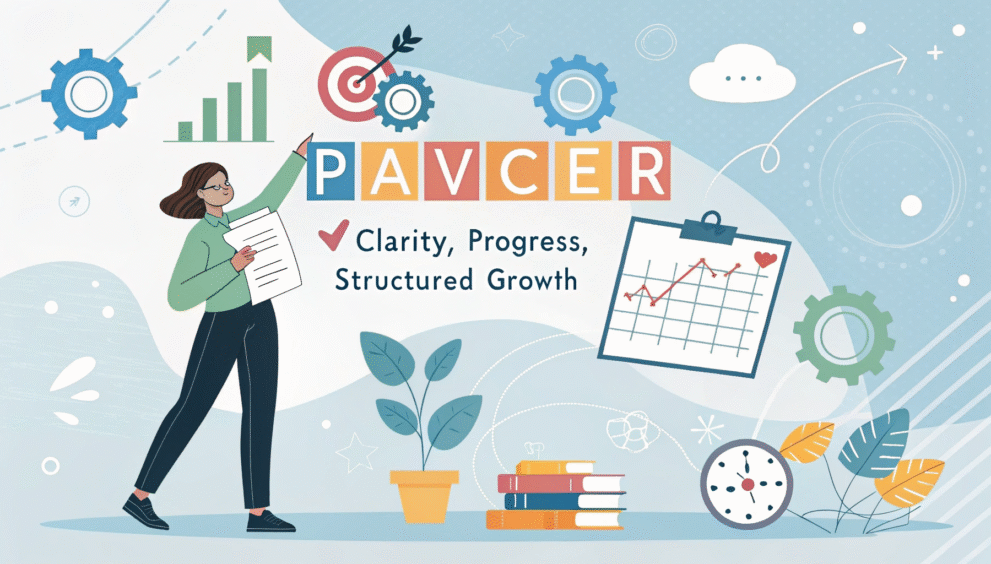 PAVCER

Clarity, Progress, Structured Growth